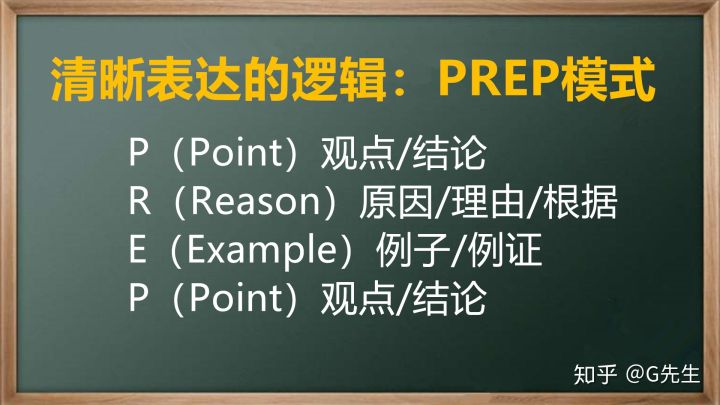 清晰表达的逻辑：PREP模式

P（Point）观点/结论
R（Reason）原因/理由/根据
E（Example）例子/例证
P（Point）观点/结论

知乎 @G先生